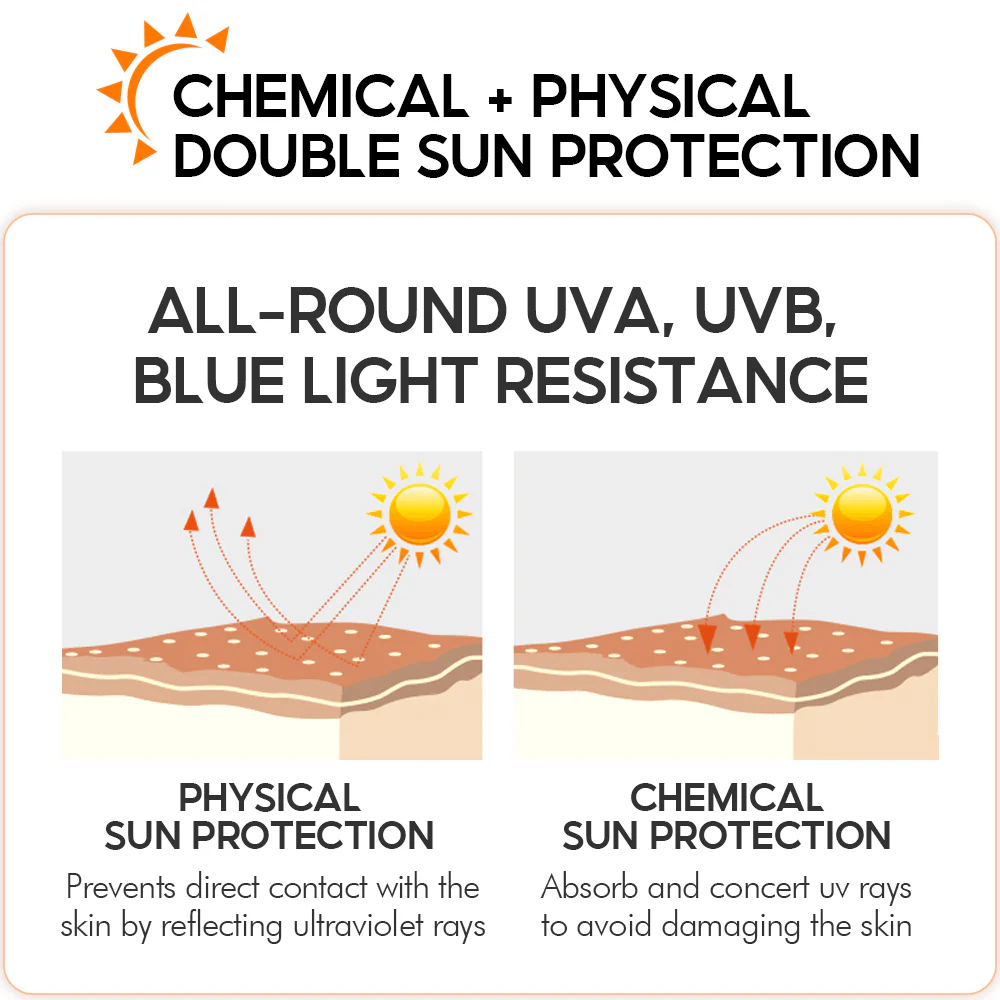 CHEMICAL + PHYSICAL DOUBLE SUN PROTECTION

ALL-ROUND UVA, UVB, BLUE LIGHT RESISTANCE

PHYSICAL SUN PROTECTION

Prevents direct contact with the skin by reflecting ultraviolet rays

CHEMICAL SUN PROTECTION

Absorb and concert uv rays to avoid damaging the skin